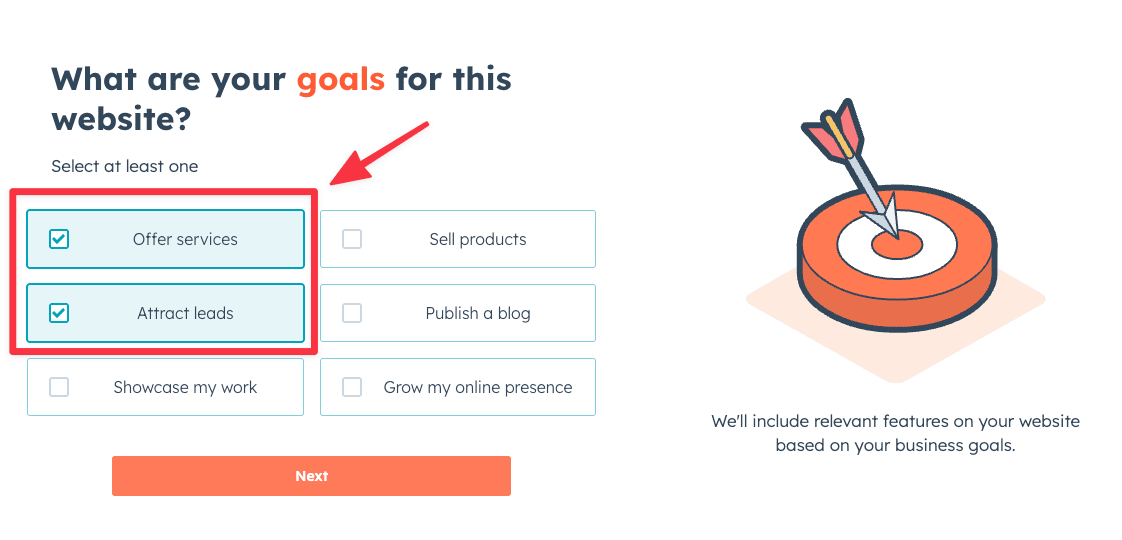 What are your goals for this website?

Select at least one

Offer services

Sell products

Attract leads

Publish a blog

Showcase my work

Grow my online presence

Next

We'll include relevant features on your website based on your business goals.